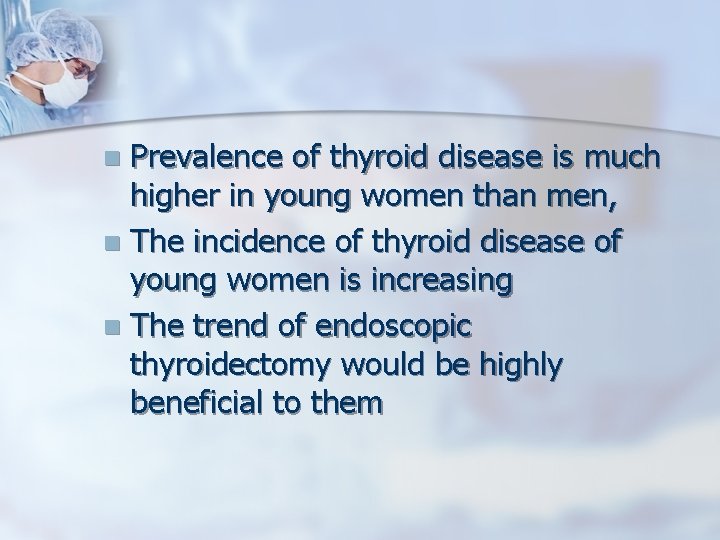 - Prevalence of thyroid disease is much higher in young women than men,
- The incidence of thyroid disease of young women is increasing
- The trend of endoscopic thyroidectomy would be highly beneficial to them